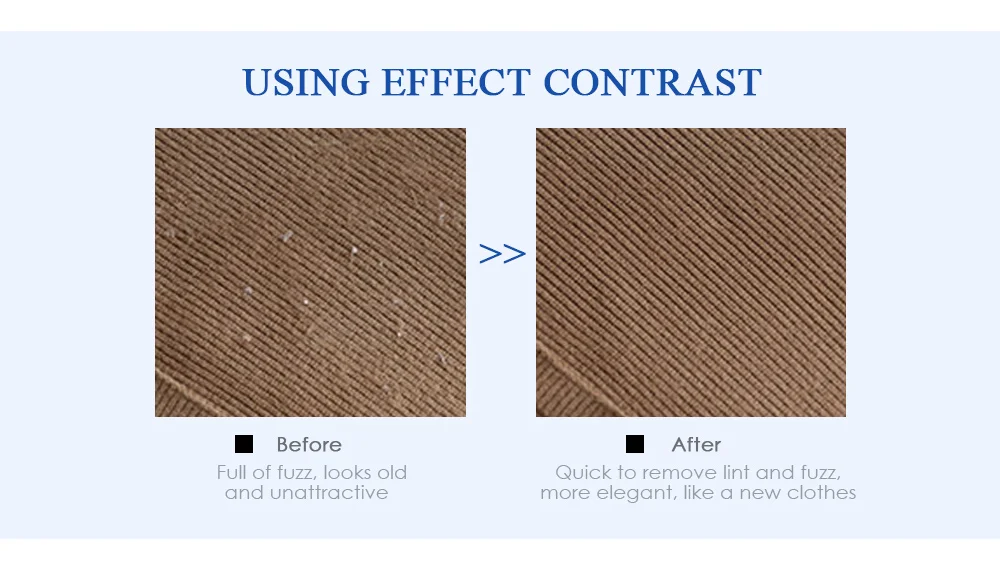 USING EFFECT CONTRAST

>>

■ Before

Full of fuzz, looks old and unattractive

■ After

Quick to remove lint and fuzz, more elegant, like a new clothes